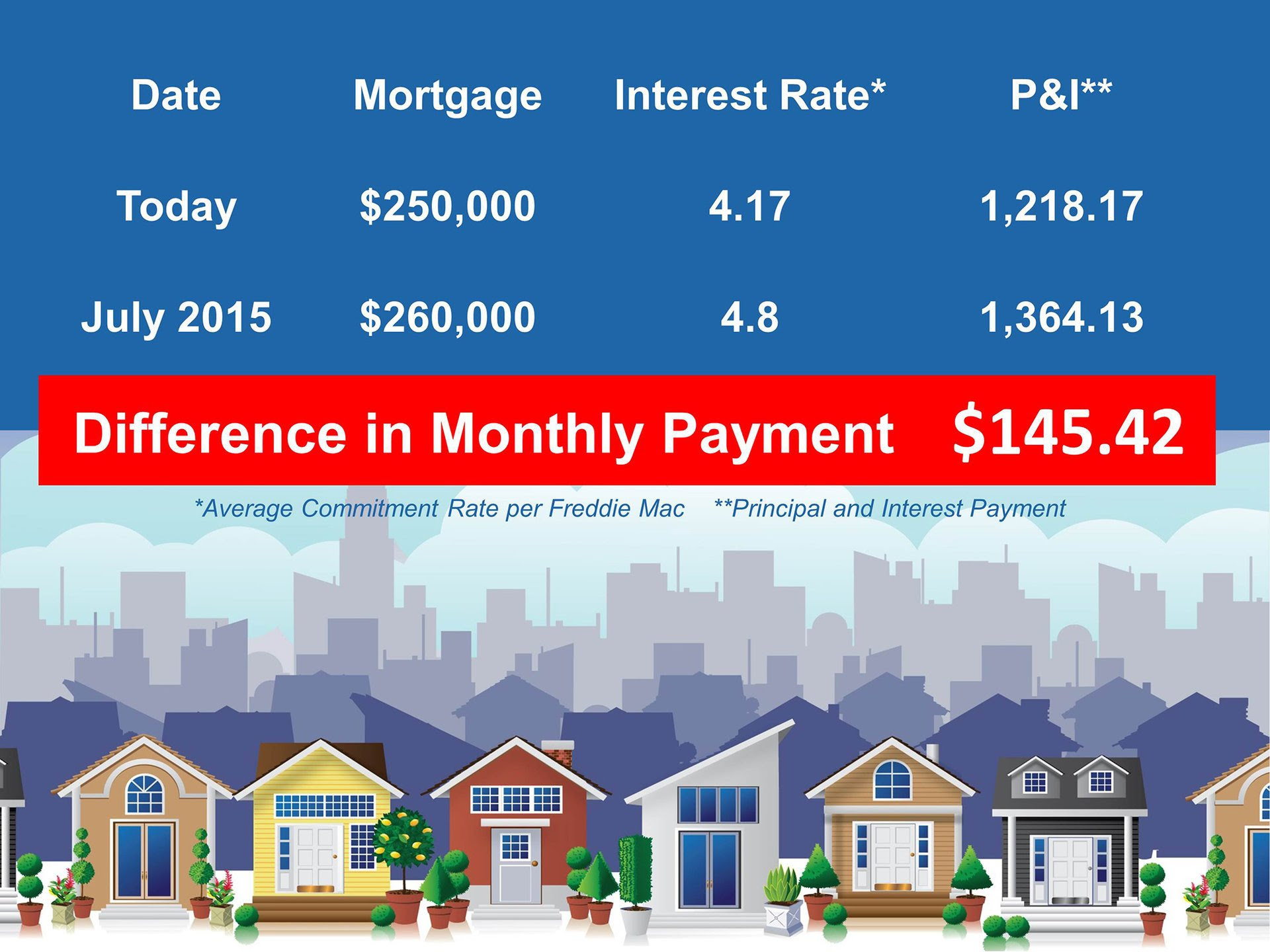 | Date | Mortgage | Interest Rate* | P&I** |
|---|---|---|---|
| Today | \$250,000 | 4.17 | 1,218.17 |
| July 2015 | \$260,000 | 4.8 | 1,364.13 |

Difference in Monthly Payment \$145.42

*Average Commitment Rate per Freddie Mac **Principal and Interest Payment